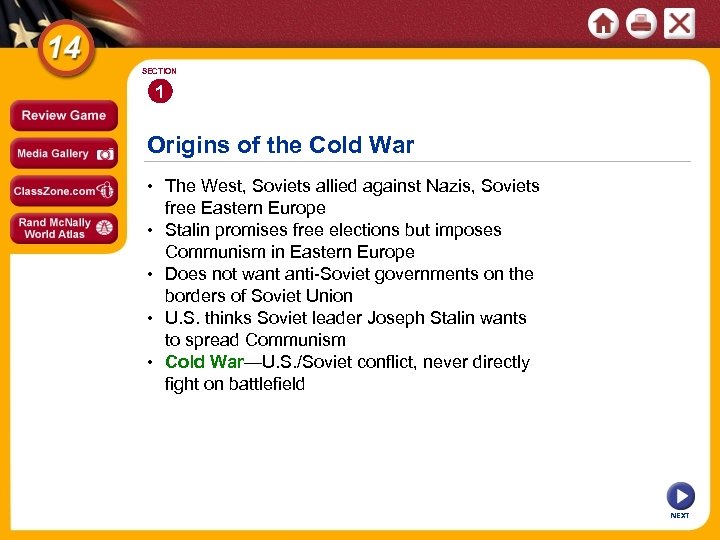 14

Review Game

Media Gallery

ClassZone.com

Rand McNally World Atlas

SECTION
1

Origins of the Cold War

• The West, Soviets allied against Nazis, Soviets free Eastern Europe
• Stalin promises free elections but imposes Communism in Eastern Europe
• Does not want anti-Soviet governments on the borders of Soviet Union
• U.S. thinks Soviet leader Joseph Stalin wants to spread Communism
• Cold War—U.S./Soviet conflict, never directly fight on battlefield

NEXT